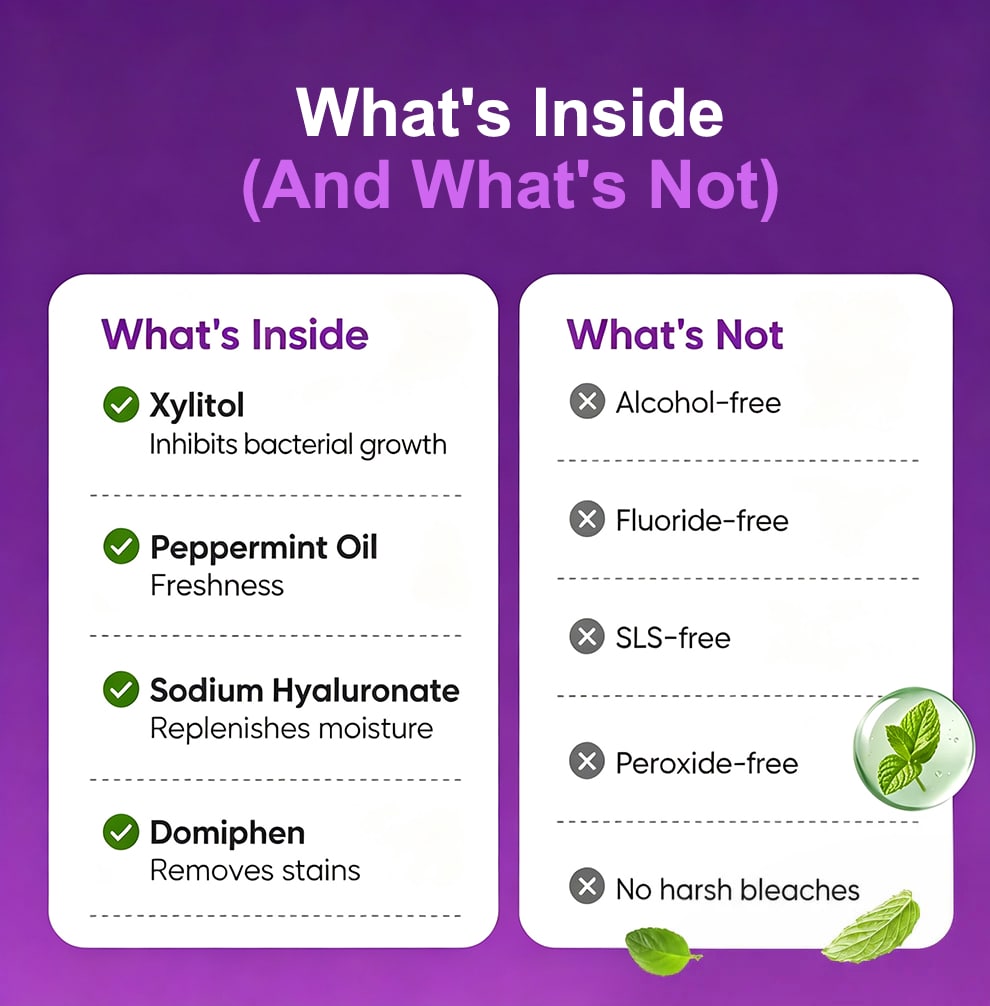 What's Inside
(And What's Not)

What's Inside

Xylitol
Inhibits bacterial growth

Peppermint Oil
Freshness

Sodium Hyaluronate
Replenishes moisture

Domiphen
Removes stains

What's Not

Alcohol-free

Fluoride-free

SLS-free

Peroxide-free

No harsh bleaches